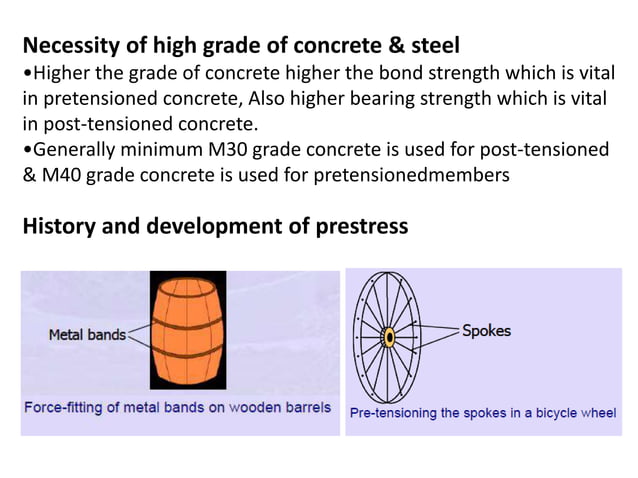 Necessity of high grade of concrete & steel

•Higher the grade of concrete higher the bond strength which is vital in pretensioned concrete, Also higher bearing strength which is vital in post-tensioned concrete.

•Generally minimum M30 grade concrete is used for post-tensioned & M40 grade concrete is used for pretensionedmembers

History and development of prestress

Metal bands

Force-fitting of metal bands on wooden barrels

Spokes

Pre-tensioning the spokes in a bicycle wheel